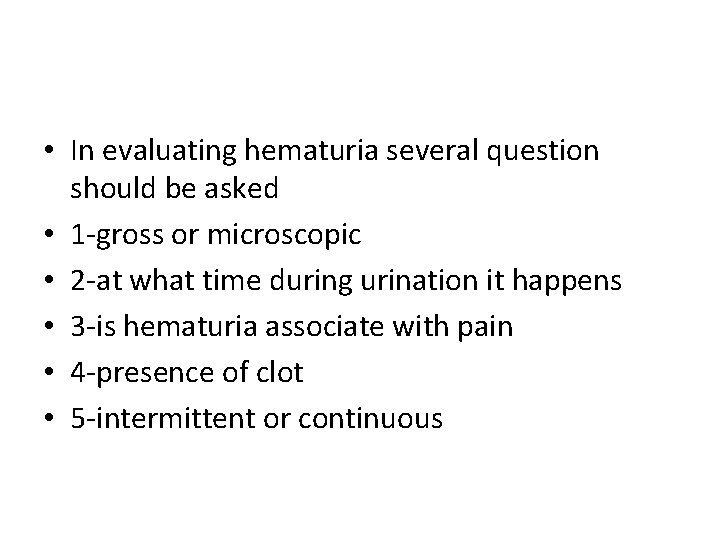 • In evaluating hematuria several question should be asked
• 1-gross or microscopic
• 2-at what time during urination it happens
• 3-is hematuria associate with pain
• 4-presence of clot
• 5-intermittent or continuous